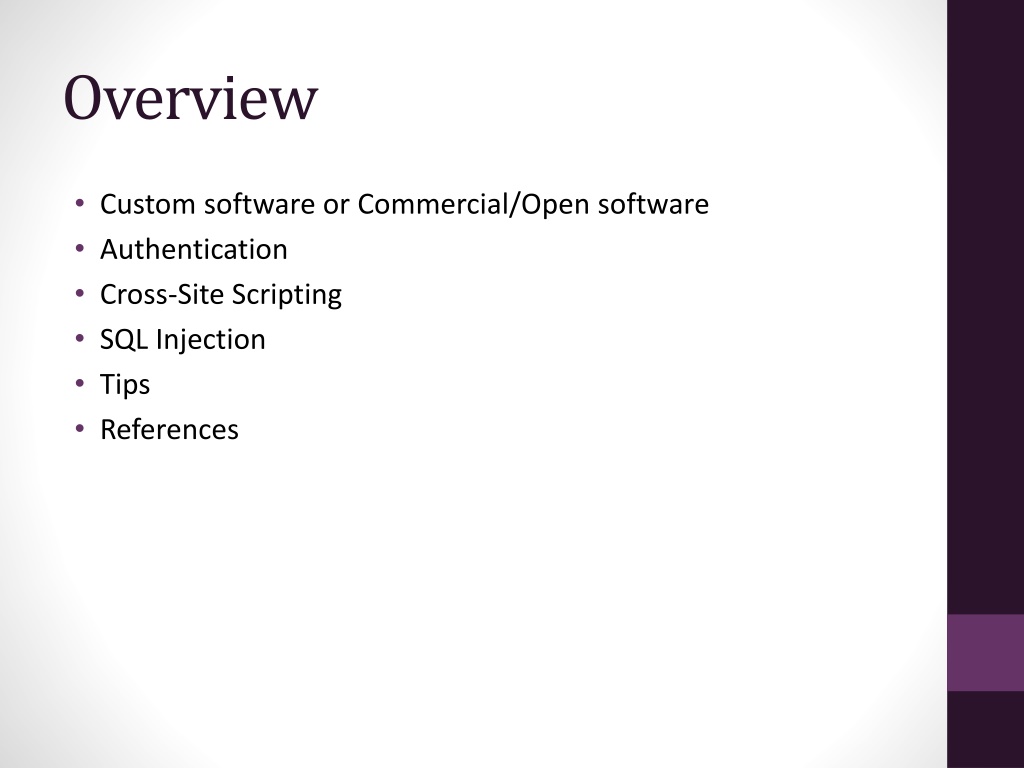 Overview

• Custom software or Commercial/Open software
• Authentication
• Cross-Site Scripting
• SQL Injection
• Tips
• References